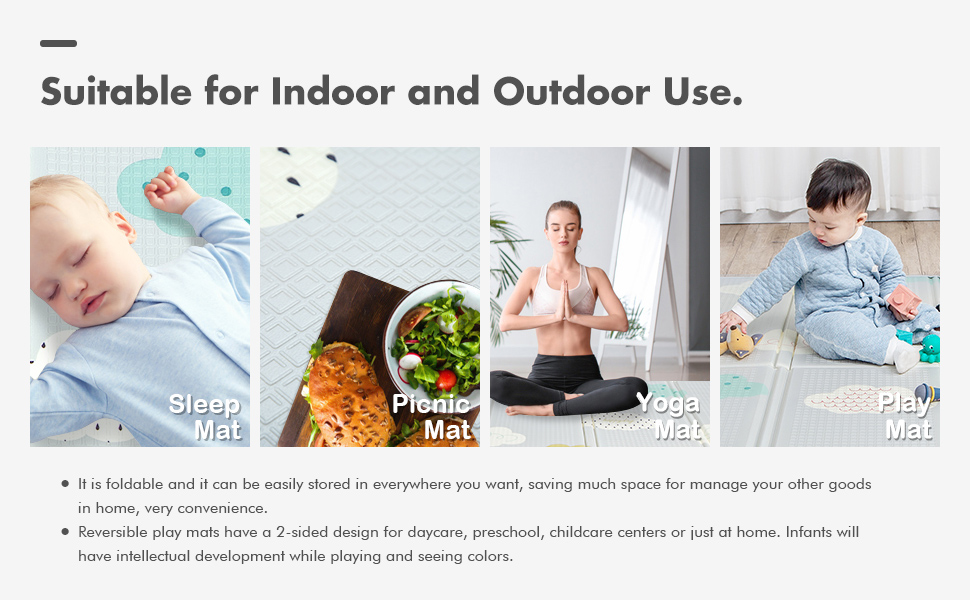 Suitable for Indoor and Outdoor Use.

Sleep Mat

Picnic Mat

Yoga Mat

Play Mat

• It is foldable and it can be easily stored in everywhere you want, saving much space for manage your other goods in home, very convenience.
• Reversible play mats have a 2-sided design for daycare, preschool, childcare centers or just at home. Infants will have intellectual development while playing and seeing colors.